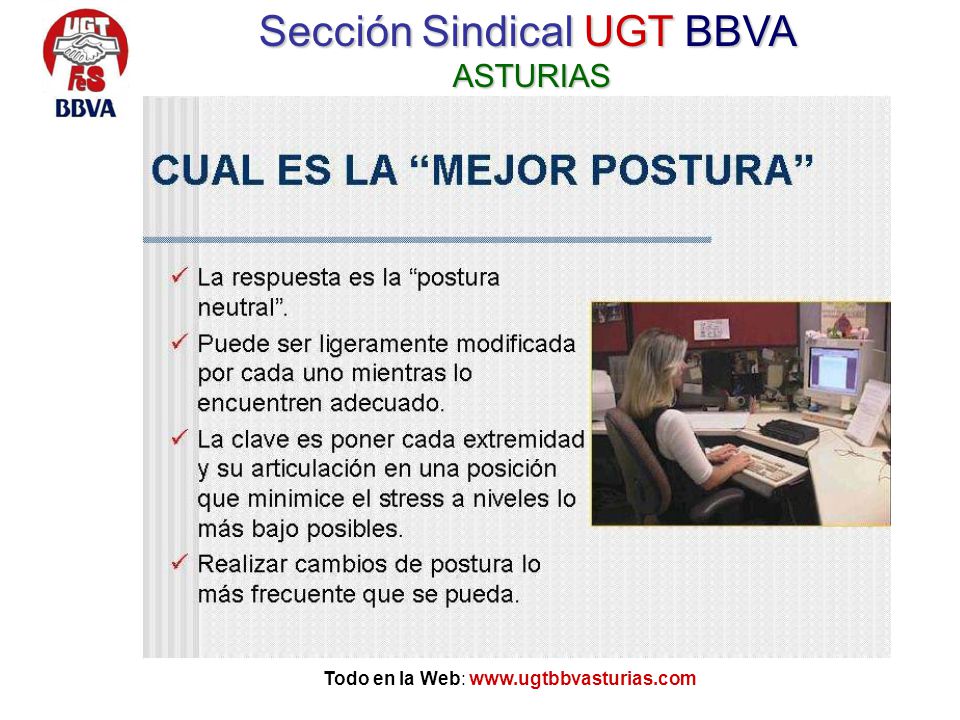 UGT
FeS
BBVA

Sección Sindical UGT BBVA
ASTURIAS

CUAL ES LA “MEJOR POSTURA”

✓ La respuesta es la “postura neutral”.
✓ Puede ser ligeramente modificada por cada uno mientras lo encuentren adecuado.
✓ La clave es poner cada extremidad y su articulación en una posición que minimice el stress a niveles lo más bajo posibles.
✓ Realizar cambios de postura lo más frecuente que se pueda.

Todo en la Web: www.ugtbbvasturias.com